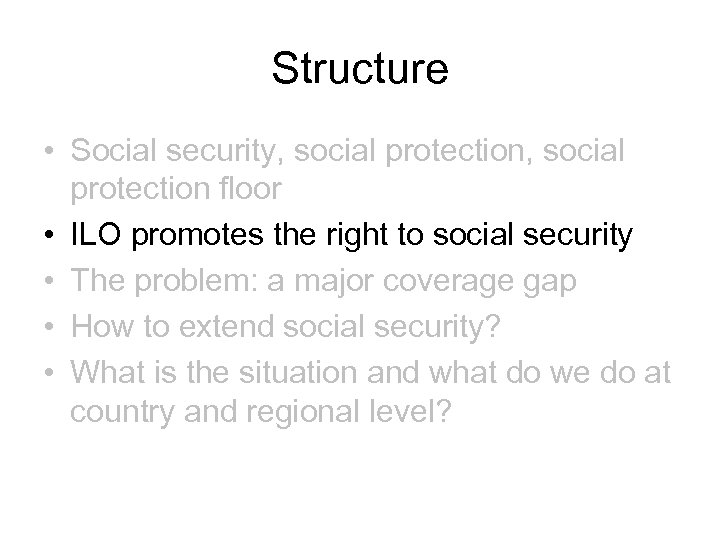 Structure

• Social security, social protection, social protection floor
• ILO promotes the right to social security
• The problem: a major coverage gap
• How to extend social security?
• What is the situation and what do we do at country and regional level?